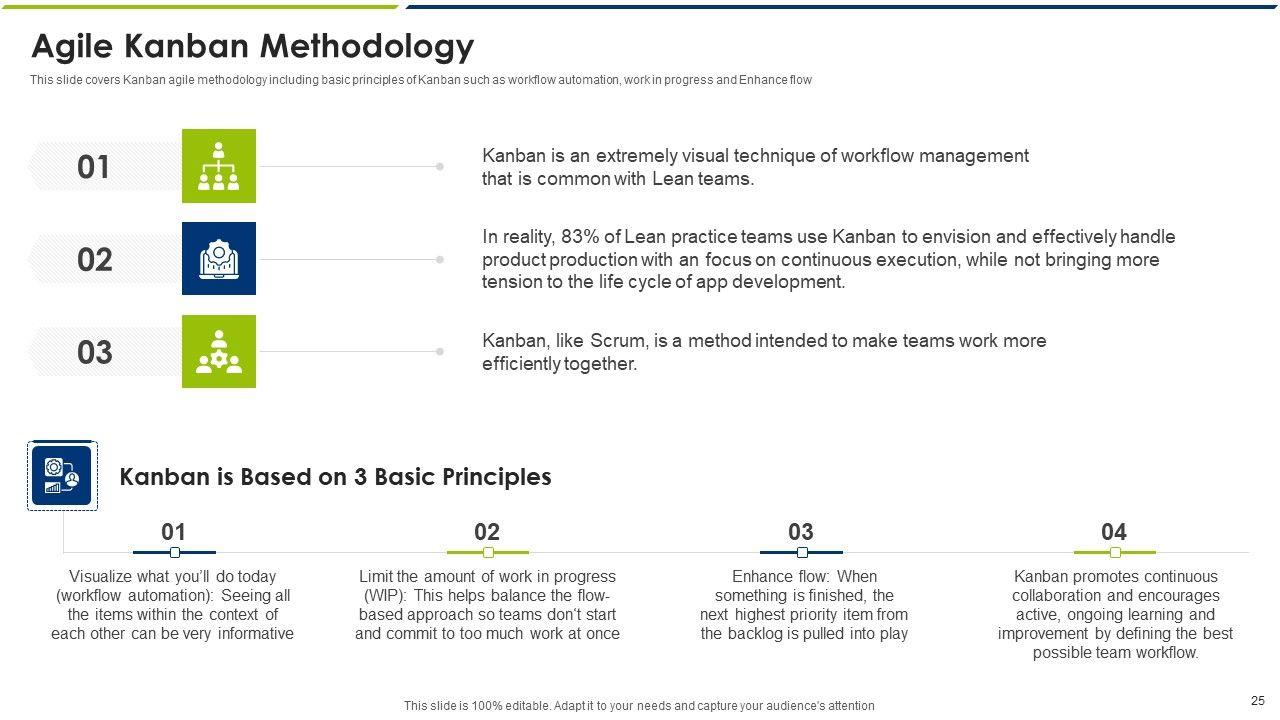 Agile Kanban Methodology

This slide covers Kanban agile methodology including basic principles of Kanban such as workflow automation, work in progress and Enhance flow

01

Kanban is an extremely visual technique of workflow management that is common with Lean teams.

02

In reality, 83% of Lean practice teams use Kanban to envision and effectively handle product production with an focus on continuous execution, while not bringing more tension to the life cycle of app development.

03

Kanban, like Scrum, is a method intended to make teams work more efficiently together.

Kanban is Based on 3 Basic Principles

01

Visualize what you'll do today (workflow automation): Seeing all the items within the context of each other can be very informative

02

Limit the amount of work in progress (WIP): This helps balance the flow-based approach so teams don't start and commit to too much work at once

03

Enhance flow: When something is finished, the next highest priority item from the backlog is pulled into play

04

Kanban promotes continuous collaboration and encourages active, ongoing learning and improvement by defining the best possible team workflow.

This slide is 100% editable. Adapt it to your needs and capture your audience's attention

25